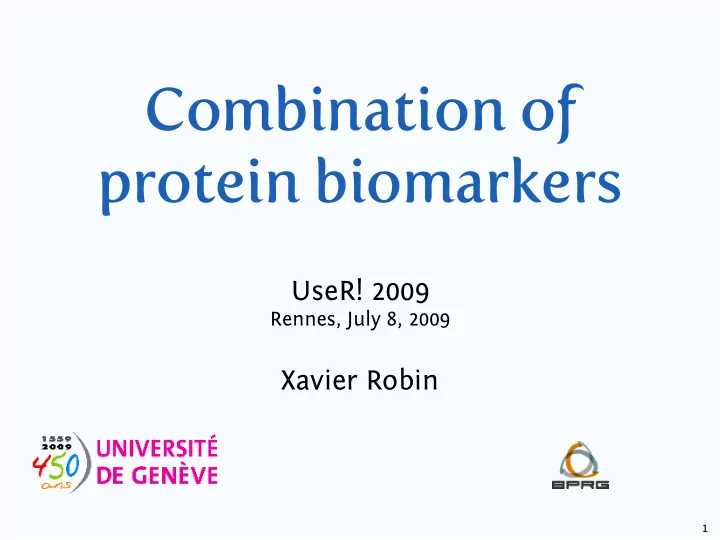 Combination of protein biomarkers

UseR! 2009
Rennes, July 8, 2009

Xavier Robin

1559
2009
450
ans
UNIVERSITÉ
DE GENÈVE

BPRG

1